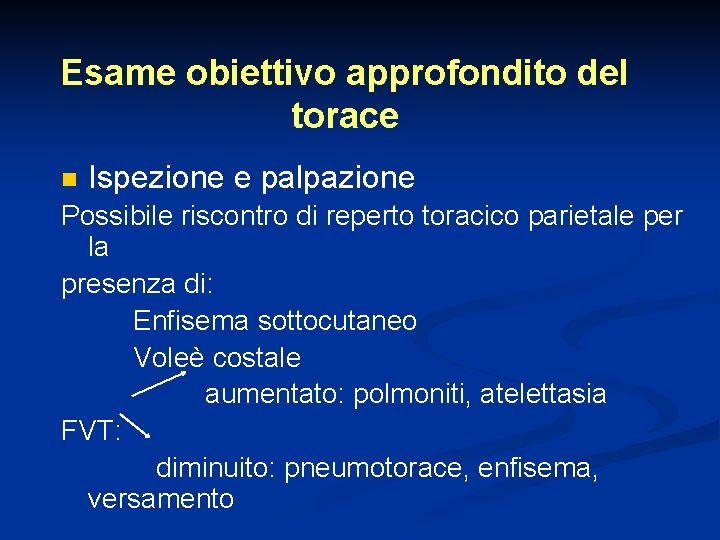 Esame obiettivo approfondito del torace

Ispezione e palpazione

Possibile riscontro di reperto toracico parietale per la

presenza di:

Enfisema sottocutaneo

Voleè costale

aumentato: polmoniti, atelettasia

FVT:

diminuito: pneumotorace, enfisema, versamento